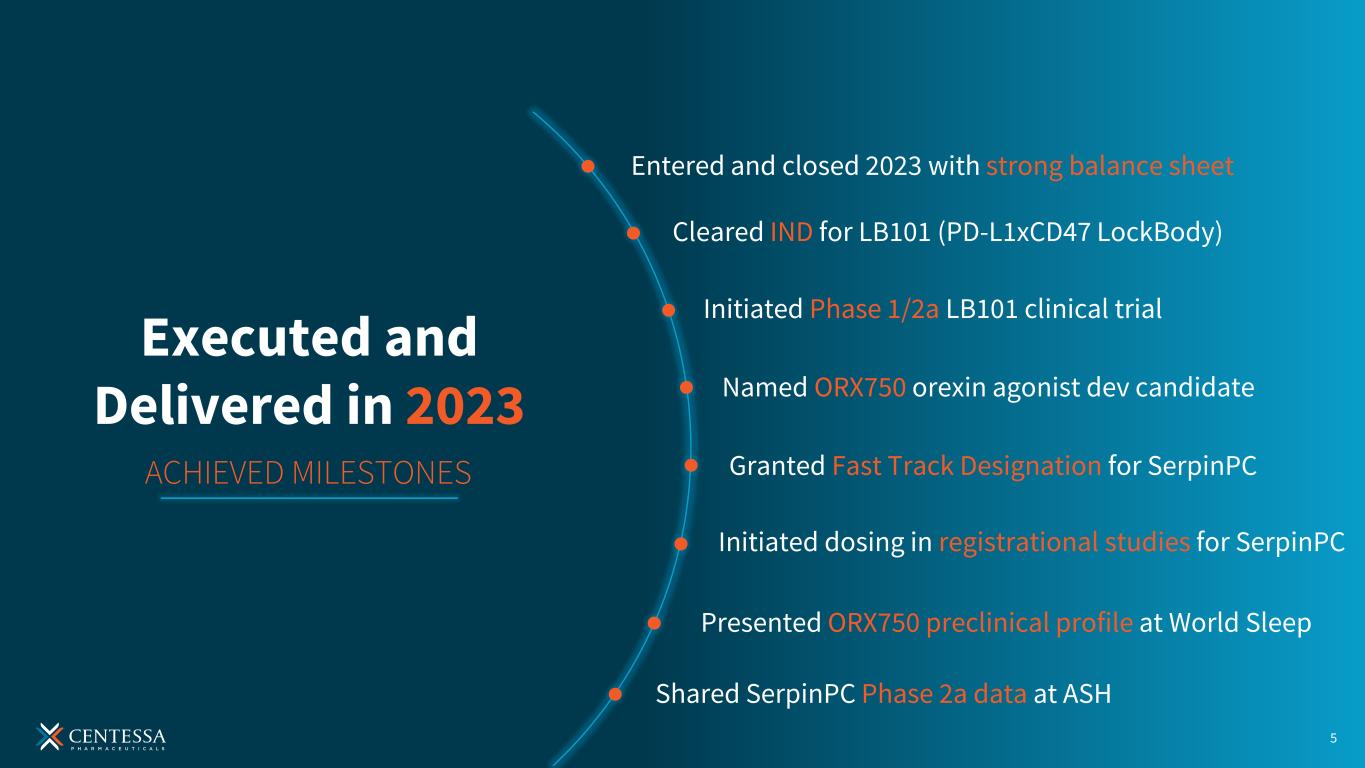 Executed and Delivered in 2023

ACHIEVED MILESTONES

Entered and closed 2023 with strong balance sheet

Cleared IND for LB101 (PD-L1xCD47 LockBody)

Initiated Phase 1/2a LB101 clinical trial

Named ORX750 orexin agonist dev candidate

Granted Fast Track Designation for SerpinPC

Initiated dosing in registrational studies for SerpinPC

Presented ORX750 preclinical profile at World Sleep

Shared SerpinPC Phase 2a data at ASH

CENTESSA PHARMACEUTICALS

5